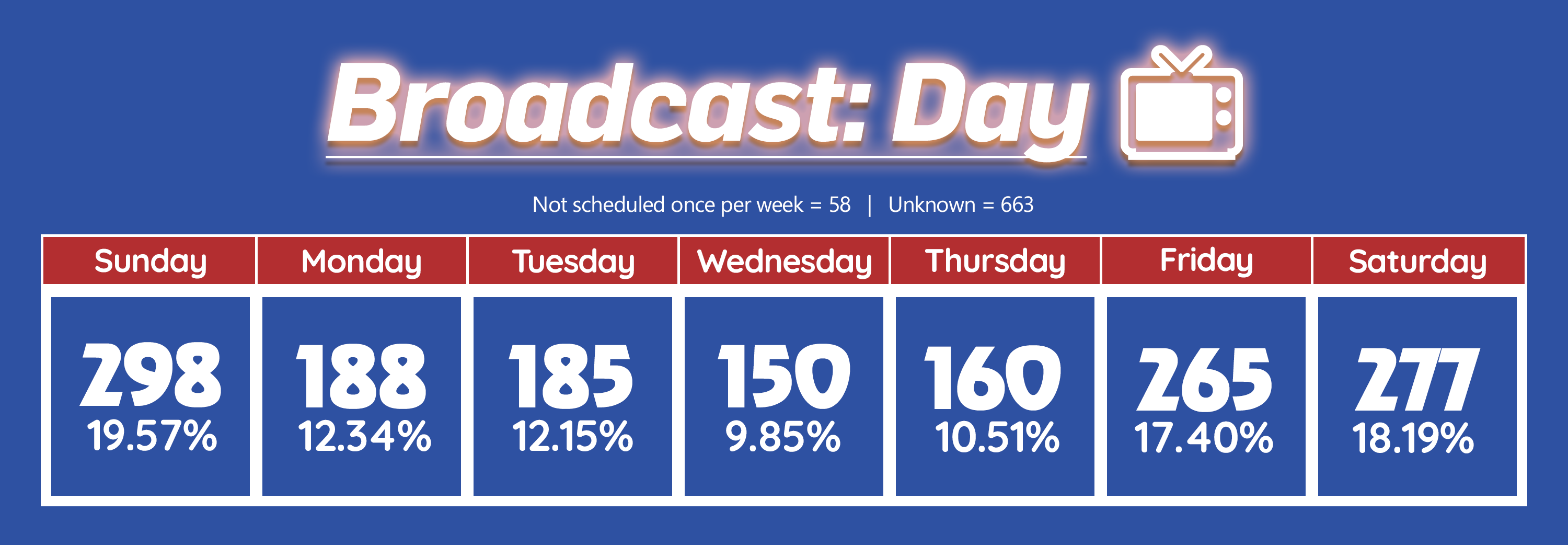 Broadcast: Day

Not scheduled once per week = 58 | Unknown = 663

| Sunday | Monday | Tuesday | Wednesday | Thursday | Friday | Saturday |
|---|---|---|---|---|---|---|
| 298 19.57% | 188 12.34% | 185 12.15% | 150 9.85% | 160 10.51% | 265 17.40% | 277 18.19% |